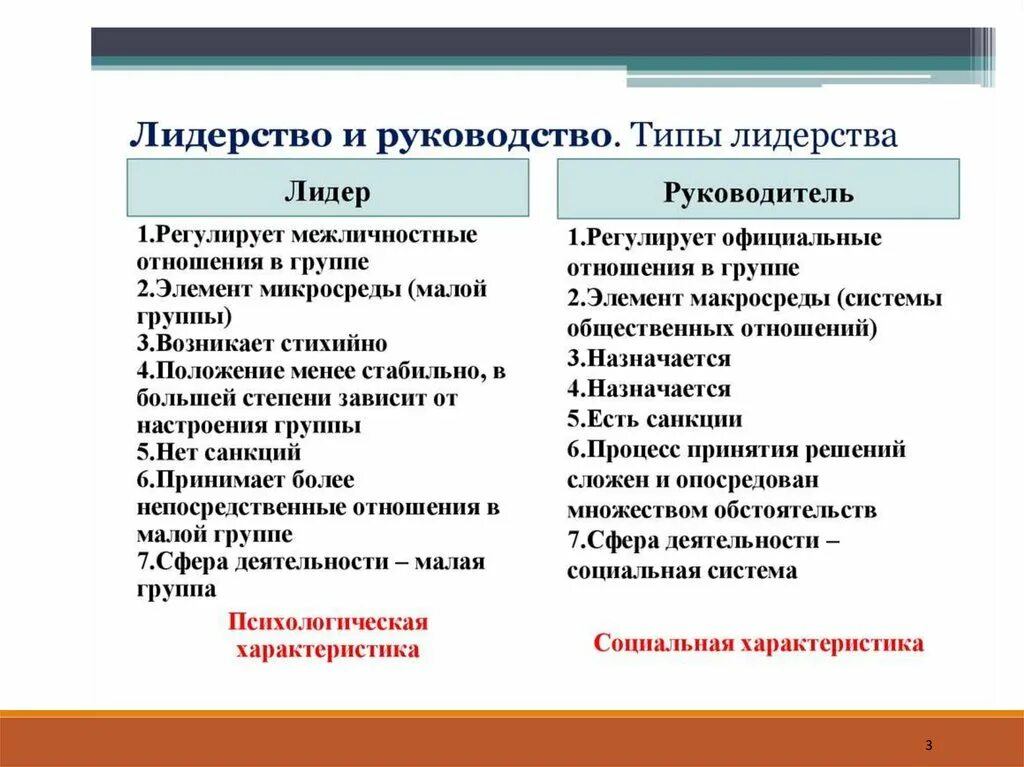 Лидерство и руководство. Типы лидерства

Лидер

1.Регулирует межличностные отношения в группе
2.Элемент микросреды (малой группы)
3.Возникает стихийно
4.Положение менее стабильно, в большей степени зависит от настроения группы
5.Нет санкций
6.Принимает более непосредственные отношения в малой группе
7.Сфера деятельности – малая группа

Психологическая характеристика

Руководитель

1.Регулирует официальные отношения в группе
2.Элемент макросреды (системы общественных отношений)
3.Назначается
4.Назначается
5.Есть санкции
6.Процесс принятия решений сложен и опосредован множеством обстоятельств
7.Сфера деятельности – социальная система

Социальная характеристика

3